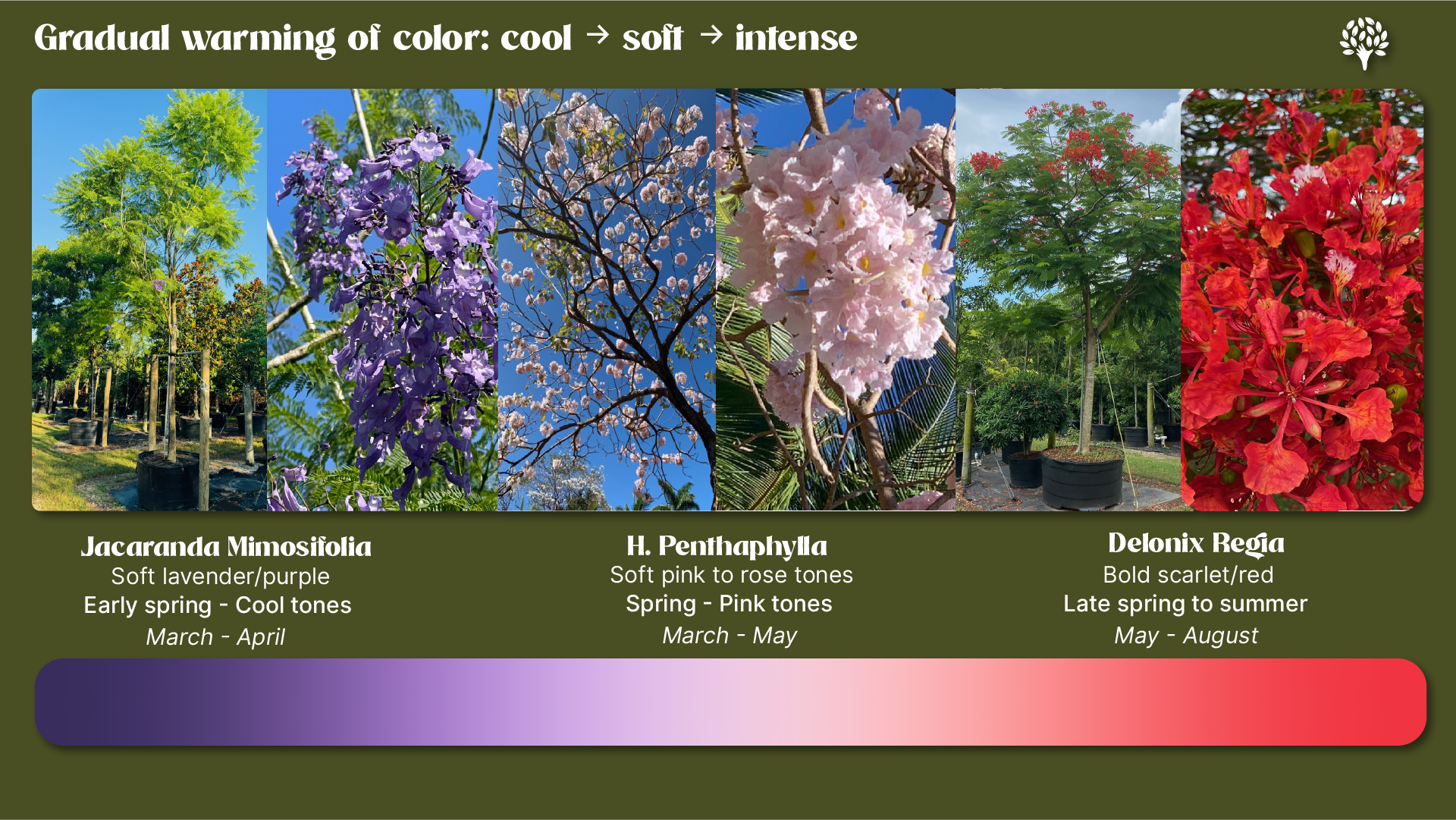 Gradual warming of color: cool → soft → intense

Jacaranda Mimosifolia
Soft lavender/purple
Early spring - Cool tones
March - April

H. Penthaphylla
Soft pink to rose tones
Spring - Pink tones
March - May

Delonix Regia
Bold scarlet/red
Late spring to summer
May - August